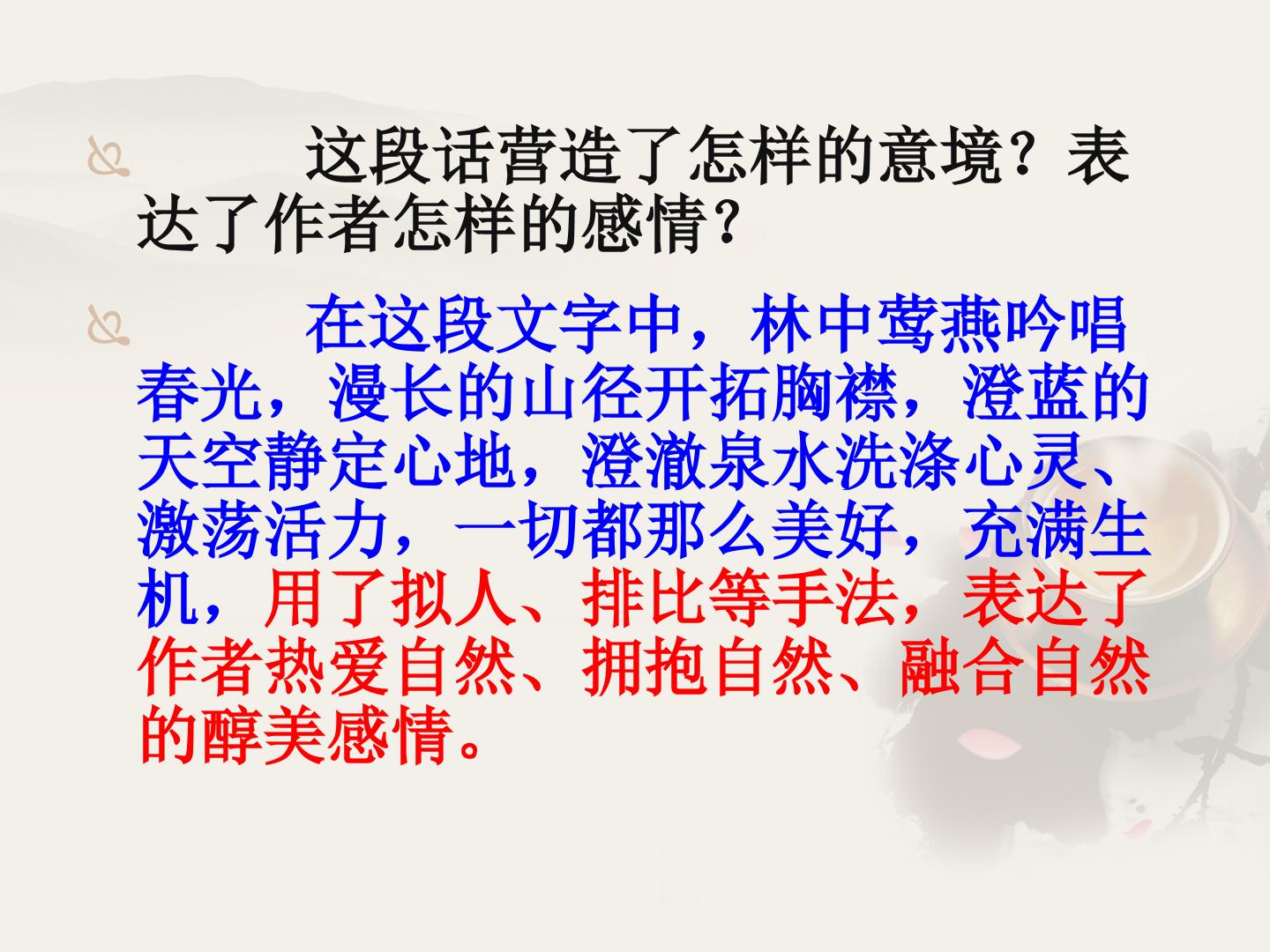 这段话营造了怎样的意境？表达了作者怎样的感情？

在这段文字中，林中莺燕吟唱春光，漫长的山径开拓胸襟，澄蓝的天空静定心地，澄澈泉水洗涤心灵、激荡活力，一切都那么美好，充满生机，用了拟人、排比等手法，表达了作者热爱自然、拥抱自然、融合自然的醇美感情。